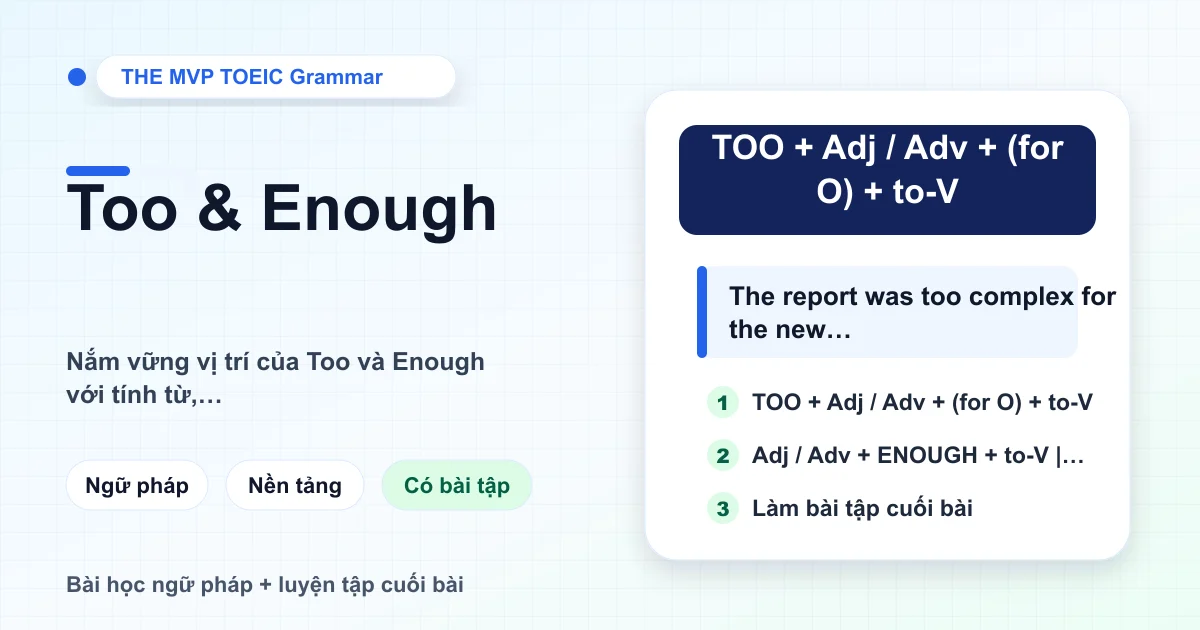 THE MVP TOEIC Grammar

Too & Enough

Nắm vững vị trí của Too và Enough với tính từ,...

Ngữ pháp

Nền tảng

Có bài tập

Bài học ngữ pháp + luyện tập cuối bài

TOO + Adj / Adv + (for O) + to-V

The report was too complex for the new…

1 TOO + Adj / Adv + (for O) + to-V

2 Adj / Adv + ENOUGH + to-V |…

3 Làm bài tập cuối bài